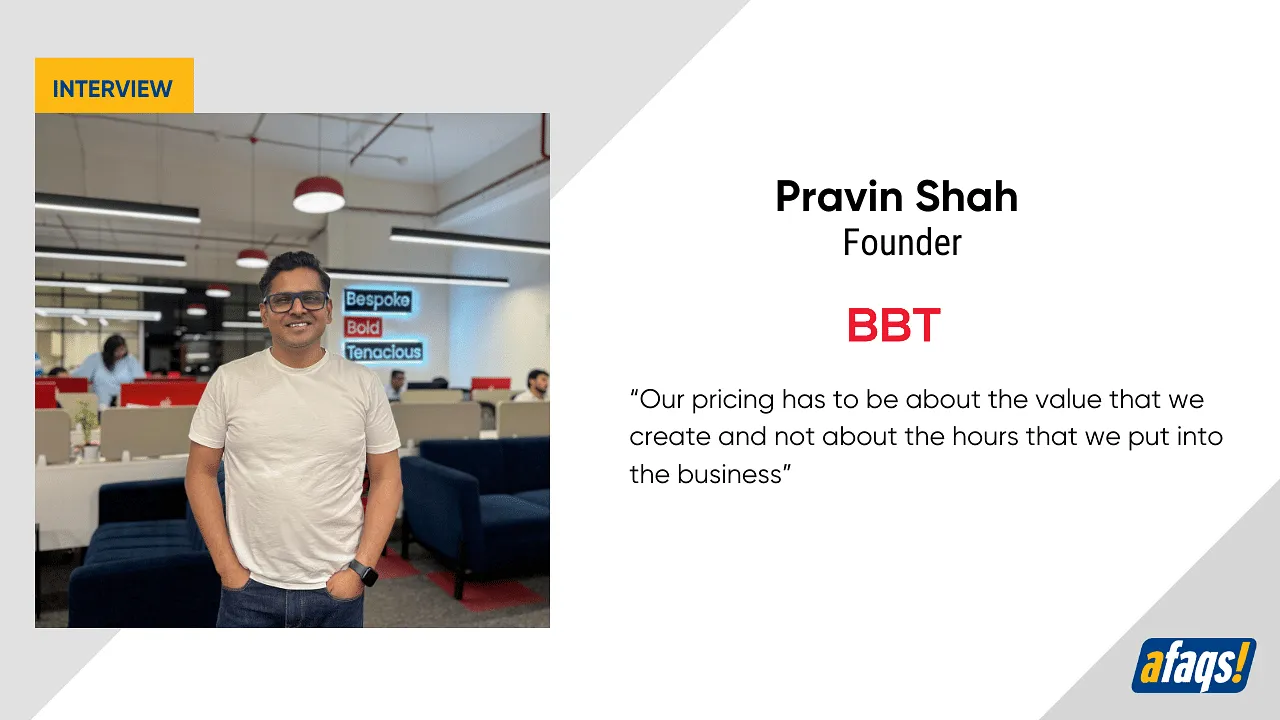 INTERVIEW

Bespoke
Bold
Tenacious

Pravin Shah
Founder

BBT

"Our pricing has to be about the value that we create and not about the hours that we put into the business"

afaqs!